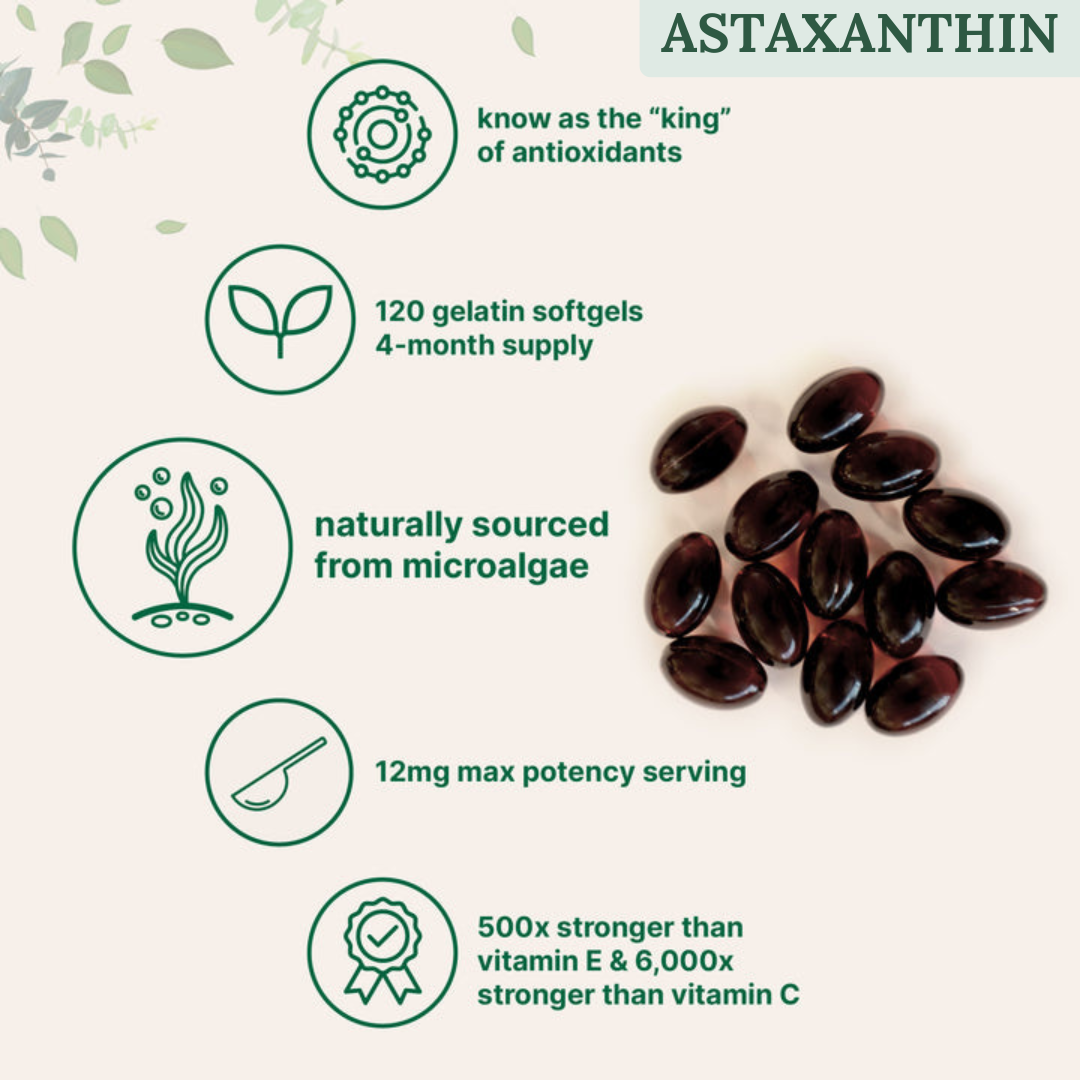 ASTAXANTHIN

know as the “king” of antioxidants

120 gelatin softgels 4-month supply

naturally sourced from microalgae

12mg max potency serving

500x stronger than vitamin E & 6,000x stronger than vitamin C